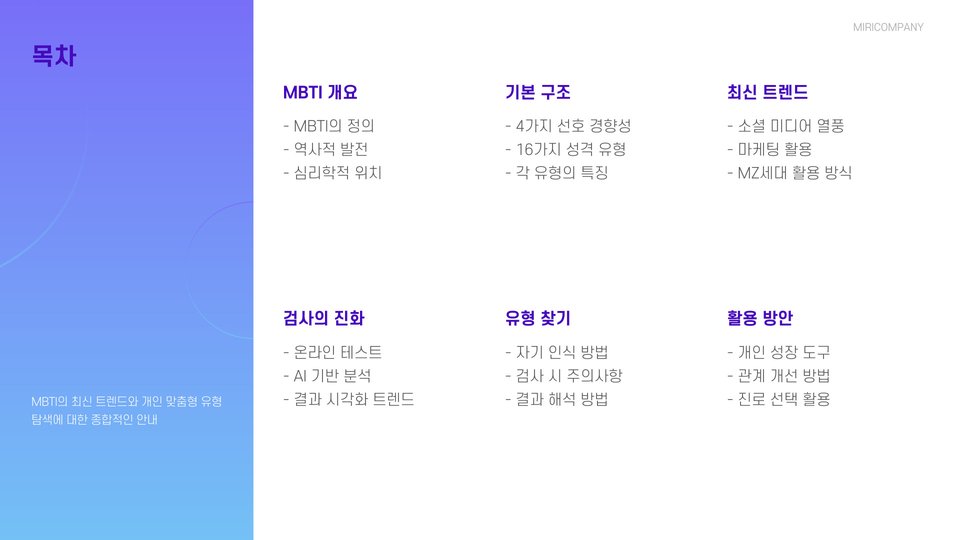 목차

MBTI의 최신 트렌드와 개인 맞춤형 유형 탐색에 대한 종합적인 안내

MIRICOMPANY

MBTI 개요

- MBTI의 정의
- 역사적 발전
- 심리학적 위치

기본 구조

- 4가지 선호 경향성
- 16가지 성격 유형
- 각 유형의 특징

최신 트렌드

- 소셜 미디어 열풍
- 마케팅 활용
- MZ세대 활용 방식

검사의 진화

- 온라인 테스트
- AI 기반 분석
- 결과 시각화 트렌드

유형 찾기

- 자기 인식 방법
- 검사 시 주의사항
- 결과 해석 방법

활용 방안

- 개인 성장 도구
- 관계 개선 방법
- 진로 선택 활용